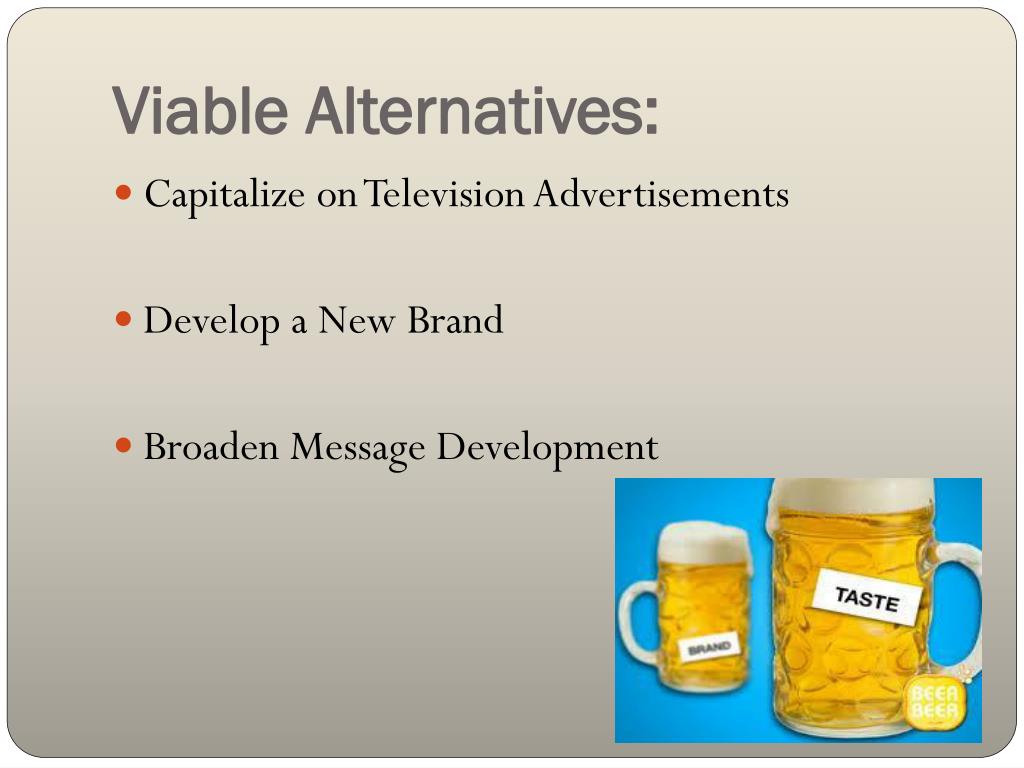 Viable Alternatives:

Capitalize on Television Advertisements

Develop a New Brand

Broaden Message Development

BRAND

TASTE

BEER BEER